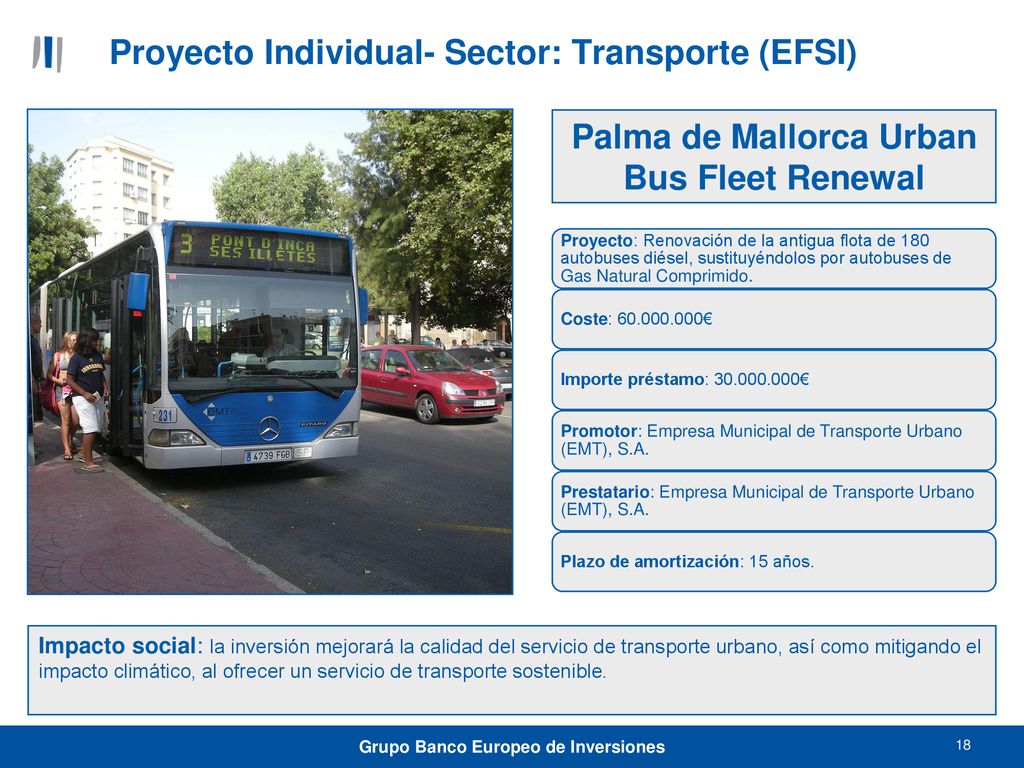 Proyecto Individual- Sector: Transporte (EFSI)

3 PONT D'INCA SES ILLETES

231

EMT

4739 FGB

Palma de Mallorca Urban Bus Fleet Renewal

Proyecto: Renovación de la antigua flota de 180 autobuses diésel, sustituyéndolos por autobuses de Gas Natural Comprimido.

Coste: 60.000.000€

Importe préstamo: 30.000.000€

Promotor: Empresa Municipal de Transporte Urbano (EMT), S.A.

Prestatario: Empresa Municipal de Transporte Urbano (EMT), S.A.

Plazo de amortización: 15 años.

Impacto social: la inversión mejorará la calidad del servicio de transporte urbano, así como mitigando el impacto climático, al ofrecer un servicio de transporte sostenible.

Grupo Banco Europeo de Inversiones

18